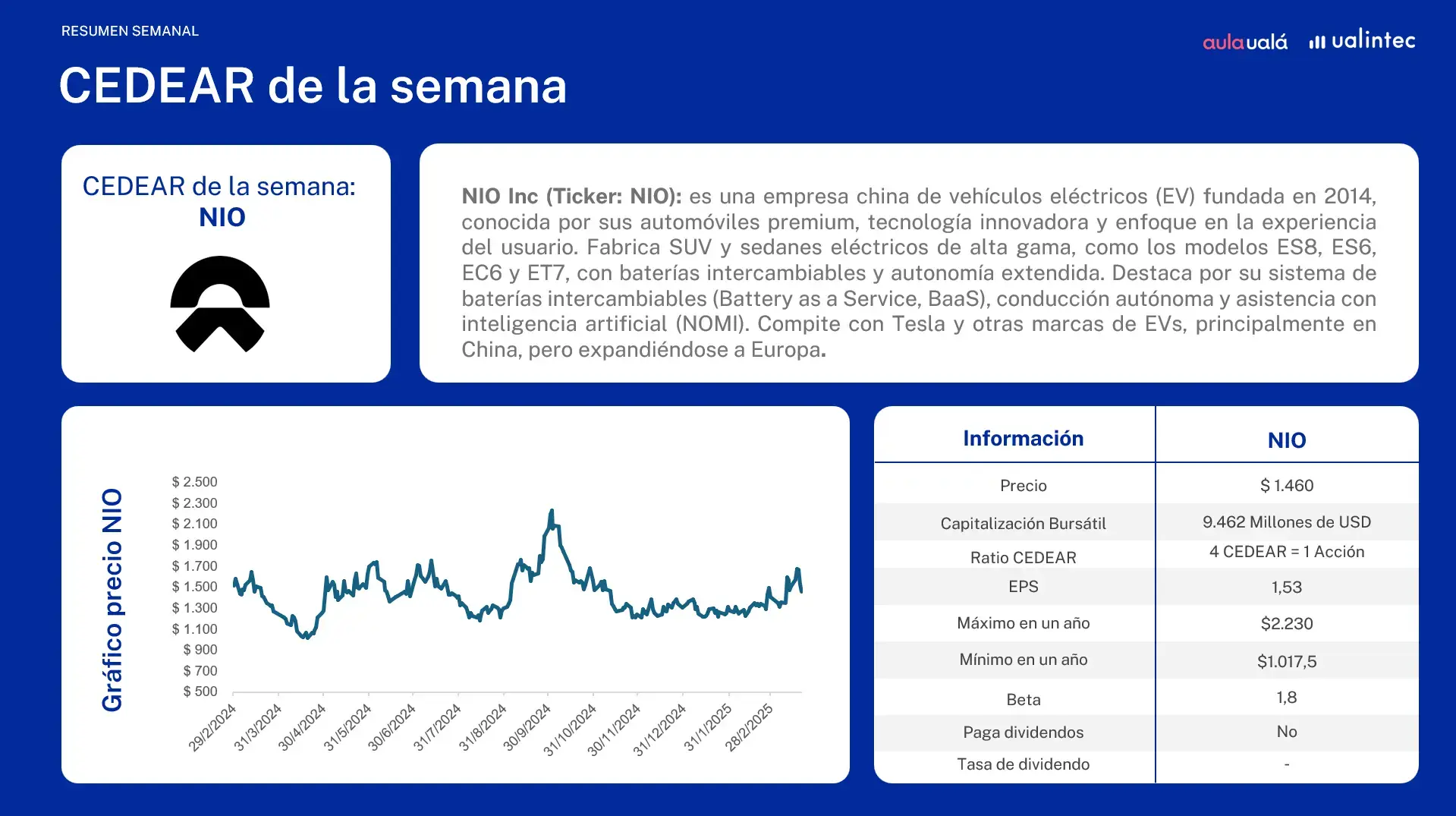 RESUMEN SEMANAL

aulaualá ualintec

CEDEAR de la semana

CEDEAR de la semana:
NIO

NIO Inc (Ticker: NIO): es una empresa china de vehículos eléctricos (EV) fundada en 2014, conocida por sus automóviles premium, tecnología innovadora y enfoque en la experiencia del usuario. Fabrica SUV y sedanes eléctricos de alta gama, como los modelos ES8, ES6, EC6 y ET7, con baterías intercambiables y autonomía extendida. Destaca por su sistema de baterías intercambiables (Battery as a Service, BaaS), conducción autónoma y asistencia con inteligencia artificial (NOMI). Compite con Tesla y otras marcas de EVs, principalmente en China, pero expandiéndose a Europa.

Gráfico precio NIO

$ 2.500
$ 2.300
$ 2.100
$ 1.900
$ 1.700
$ 1.500
$ 1.300
$ 1.100
$ 900
$ 700
$ 500

29/2/2024 31/3/2024 30/4/2024 31/5/2024 30/6/2024 31/7/2024 31/8/2024 30/9/2024 31/10/2024 30/11/2024 31/12/2024 31/1/2025 28/2/2025

| Información | NIO |
|---|---|
| Precio | $ 1.460 |
| Capitalización Bursátil | 9.462 Millones de USD |
| Ratio CEDEAR | 4 CEDEAR = 1 Acción |
| EPS | 1,53 |
| Máximo en un año | $2.230 |
| Mínimo en un año | $1.017,5 |
| Beta | 1,8 |
| Paga dividendos | No |
| Tasa de dividendo | - |